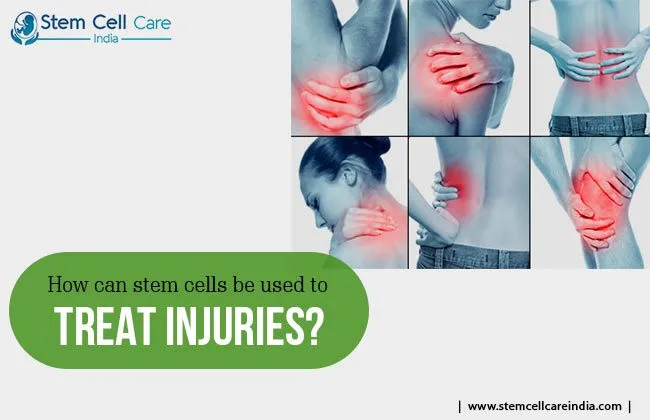 Stem Cell Care
India

How can stem cells be used to
TREAT INJURIES?

| www.stemcellcareindia.com |